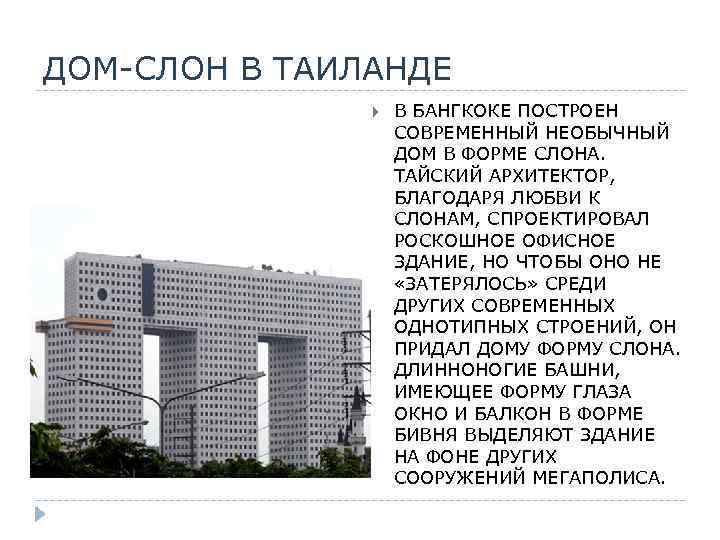 ДОМ-СЛОН В ТАИЛАНДЕ

В БАНГКОКЕ ПОСТРОЕН СОВРЕМЕННЫЙ НЕОБЫЧНЫЙ ДОМ В ФОРМЕ СЛОНА. ТАЙСКИЙ АРХИТЕКТОР, БЛАГОДАРЯ ЛЮБВИ К СЛОНАМ, СПРОЕКТИРОВАЛ РОСКОШНОЕ ОФИСНОЕ ЗДАНИЕ, НО ЧТОБЫ ОНО НЕ «ЗАТЕРЯЛОСЬ» СРЕДИ ДРУГИХ СОВРЕМЕННЫХ ОДНОТИПНЫХ СТРОЕНИЙ, ОН ПРИДАЛ ДОМУ ФОРМУ СЛОНА. ДЛИННОНОГИЕ БАШНИ, ИМЕЮЩЕЕ ФОРМУ ГЛАЗА ОКНО И БАЛКОН В ФОРМЕ БИВНЯ ВЫДЕЛЯЮТ ЗДАНИЕ НА ФОНЕ ДРУГИХ СООРУЖЕНИЙ МЕГАПОЛИСА.